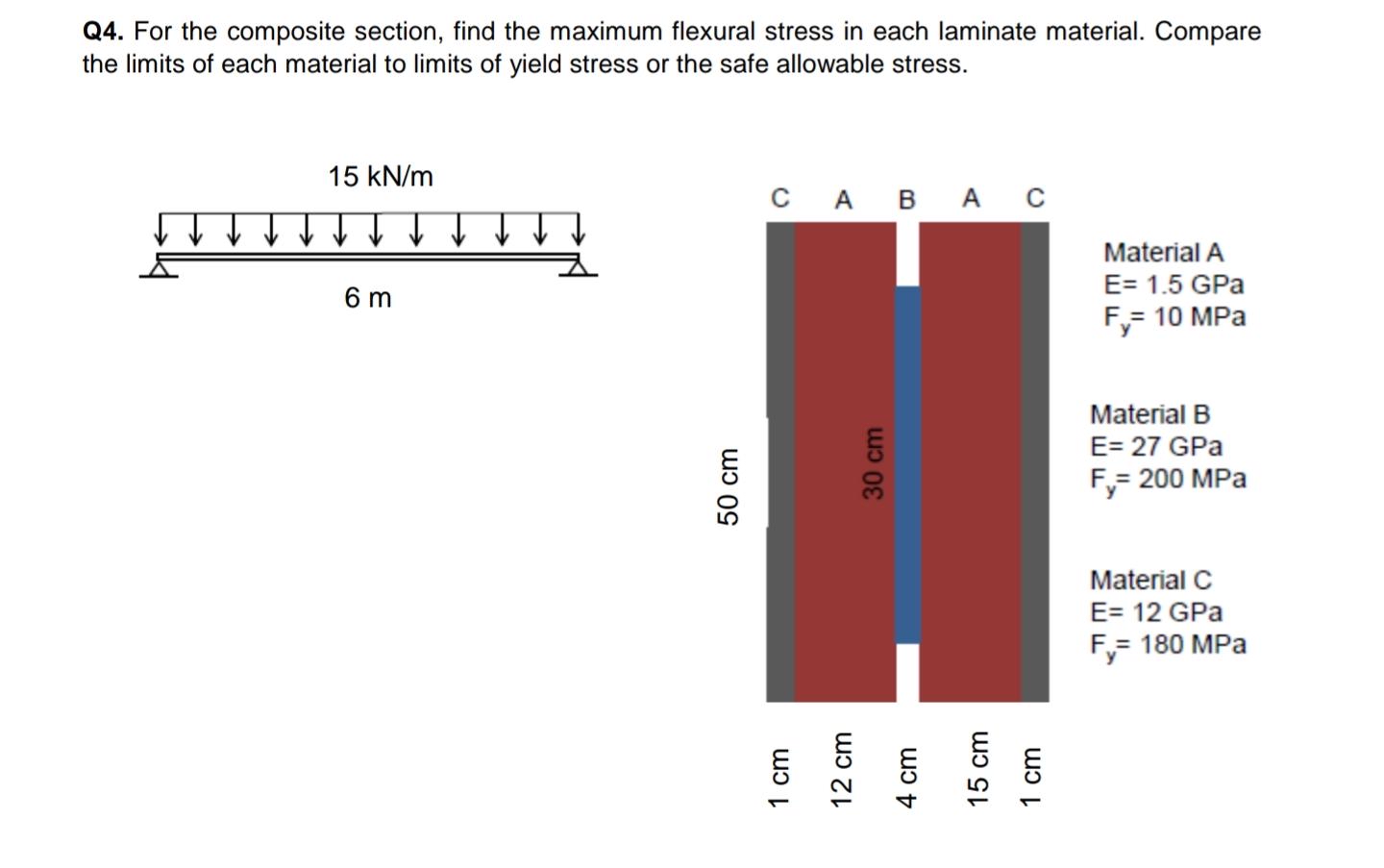 **Q4.** For the composite section, find the maximum flexural stress in each laminate material. Compare the limits of each material to limits of yield stress or the safe allowable stress.

15 kN/m

6 m

C A B A C

50 cm

30 cm

1 cm 12 cm 4 cm 15 cm 1 cm

Material A
E= 1.5 GPa
$F_y$= 10 MPa

Material B
E= 27 GPa
$F_y$= 200 MPa

Material C
E= 12 GPa
$F_y$= 180 MPa